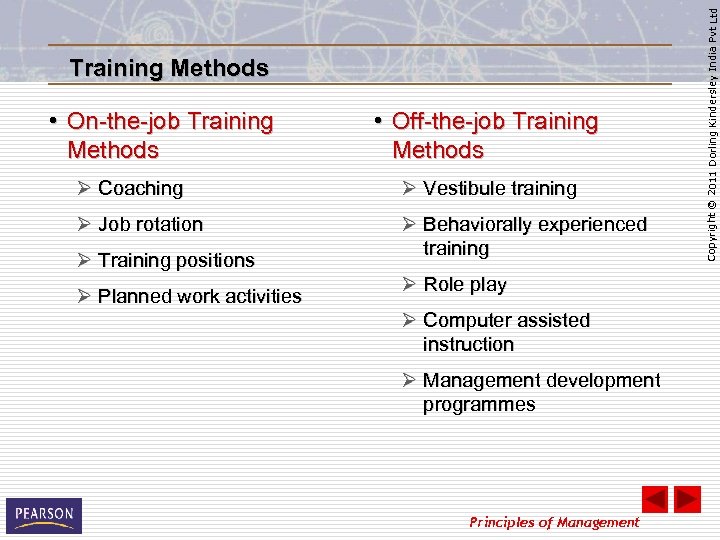 Training Methods

• On-the-job Training Methods
➢ Coaching
➢ Job rotation
➢ Training positions
➢ Planned work activities

• Off-the-job Training Methods
➢ Vestibule training
➢ Behaviorally experienced training
➢ Role play
➢ Computer assisted instruction
➢ Management development programmes

Copyright © 2011 Dorling Kindersley India Pvt Ltd

PEARSON

Principles of Management